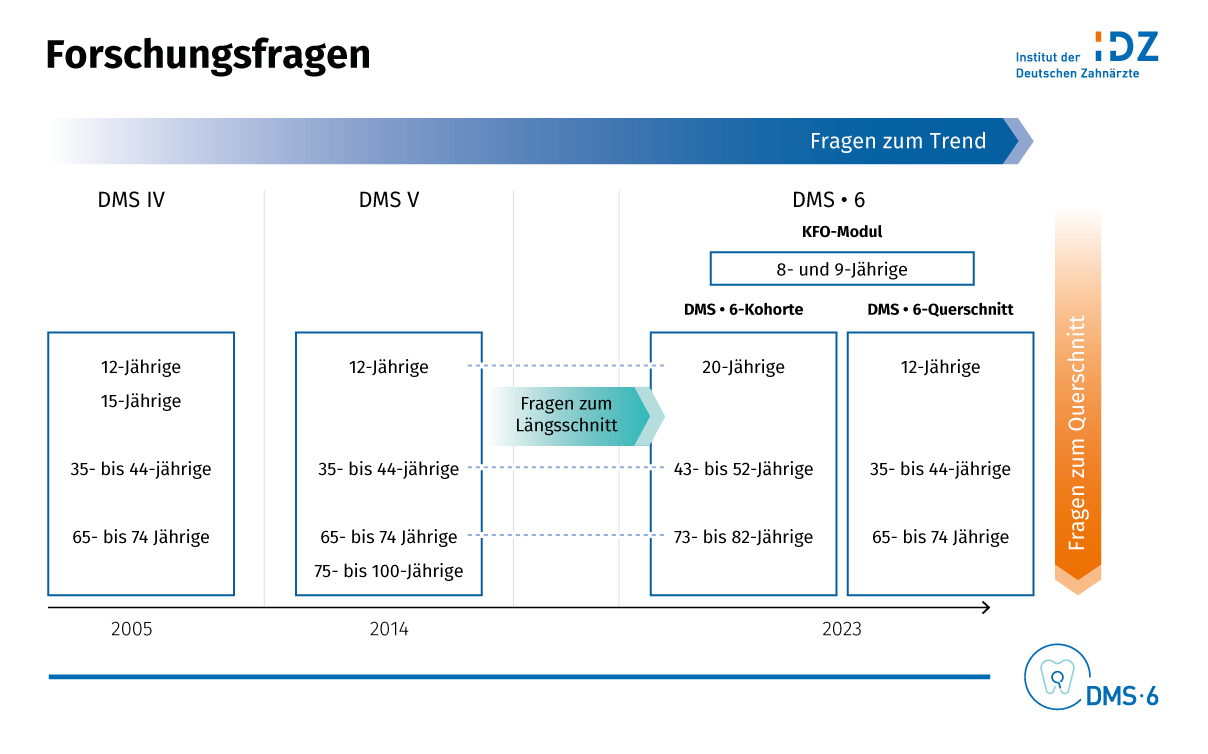 Forschungsfragen

Institut der Deutschen Zahnärzte IDZ

Fragen zum Trend

DMS IV

12-Jährige
15-Jährige
35- bis 44-jährige
65- bis 74 Jährige

DMS V

12-Jährige
35- bis 44-jährige
65- bis 74 Jährige
75- bis 100-Jährige

Fragen zum Längsschnitt

DMS • 6

KFO-Modul

8- und 9-Jährige

DMS • 6-Kohorte

20-Jährige
43- bis 52-Jährige
73- bis 82-Jährige

DMS • 6-Querschnitt

12-Jährige
35- bis 44-jährige
65- bis 74 Jährige

Fragen zum Querschnitt

2005

2014

2023

DMS·6